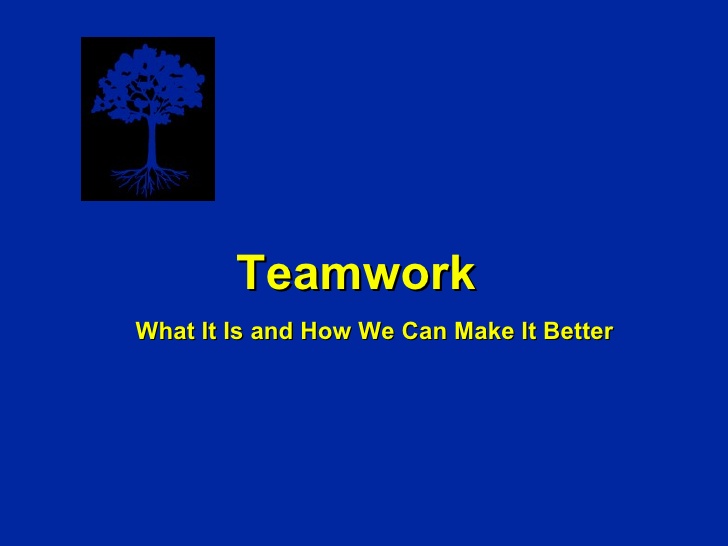 Teamwork

What It Is and How We Can Make It Better